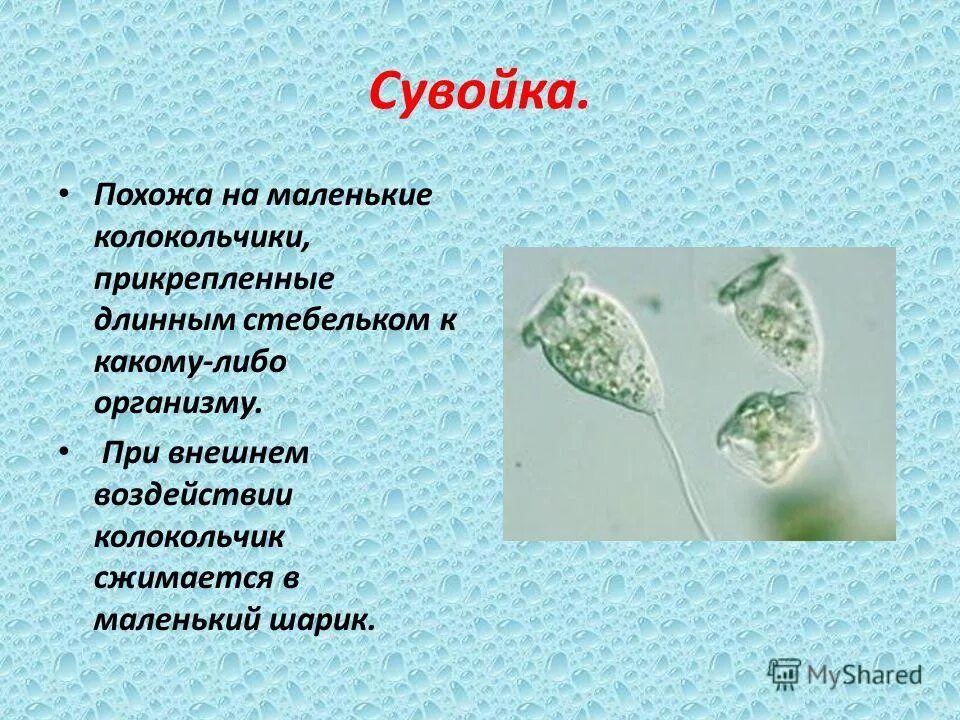 Сувойка.

• Похожа на маленькие колокольчики, прикрепленные длинным стебельком к какому-либо организму.

• При внешнем воздействии колокольчик сжимается в маленький шарик.

MyShared